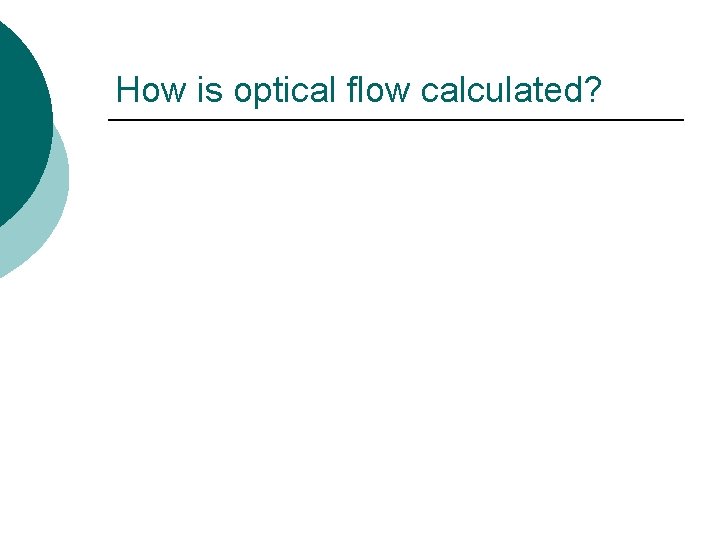 How is optical flow calculated?